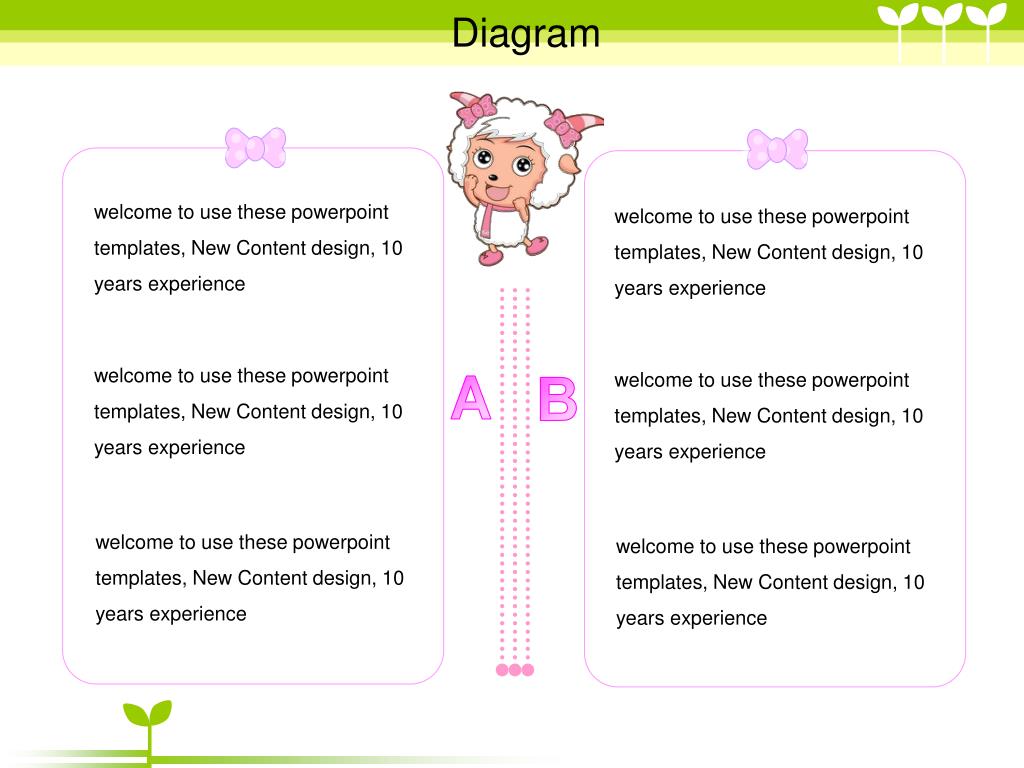 Diagram

welcome to use these powerpoint templates, New Content design, 10 years experience

welcome to use these powerpoint templates, New Content design, 10 years experience

welcome to use these powerpoint templates, New Content design, 10 years experience

A

B

welcome to use these powerpoint templates, New Content design, 10 years experience

welcome to use these powerpoint templates, New Content design, 10 years experience

welcome to use these powerpoint templates, New Content design, 10 years experience